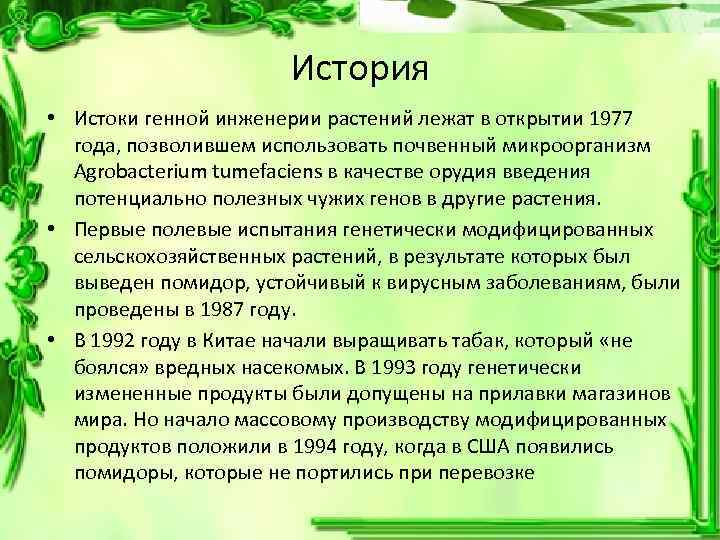 История

• Истоки генной инженерии растений лежат в открытии 1977 года, позволившем использовать почвенный микроорганизм Agrobacterium tumefaciens в качестве орудия введения потенциально полезных чужих генов в другие растения.

• Первые полевые испытания генетически модифицированных сельскохозяйственных растений, в результате которых был выведен помидор, устойчивый к вирусным заболеваниям, были проведены в 1987 году.

• В 1992 году в Китае начали выращивать табак, который «не боялся» вредных насекомых. В 1993 году генетически измененные продукты были допущены на прилавки магазинов мира. Но начало массовому производству модифицированных продуктов положили в 1994 году, когда в США появились помидоры, которые не портились при перевозке